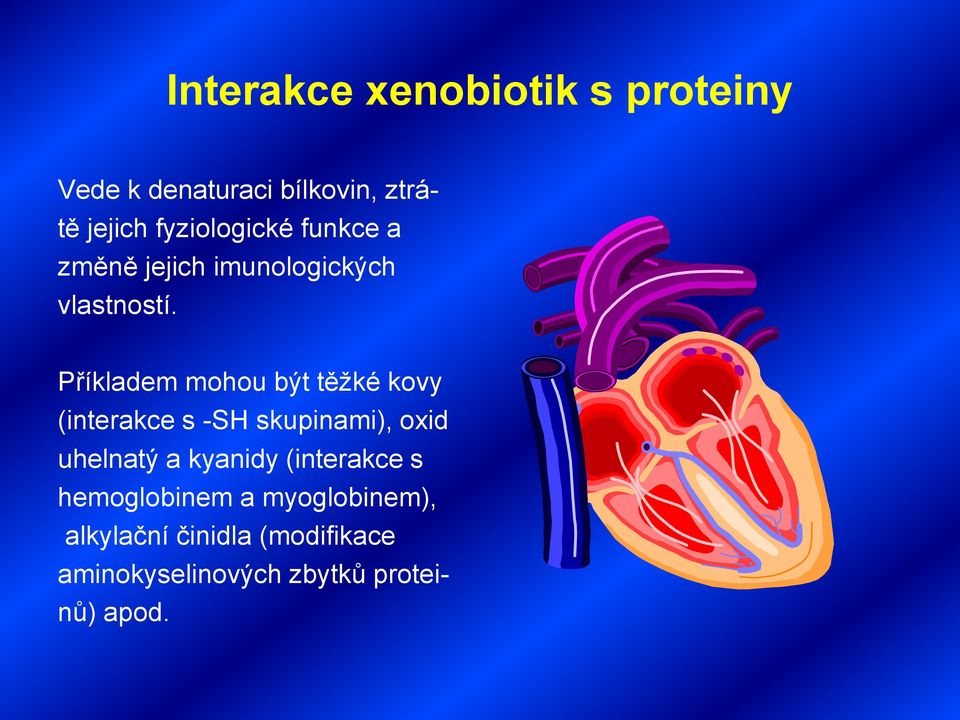 Interakce xenobiotik s proteiny

Vede k denaturaci bílkovin, ztrátě jejich fyziologické funkce a změně jejich imunologických vlastností.

Příkladem mohou být těžké kovy (interakce s -SH skupinami), oxid uhelnatý a kyanidy (interakce s hemoglobinem a myoglobinem), alkylační činidla (modifikace aminokyselinových zbytků proteinů) apod.